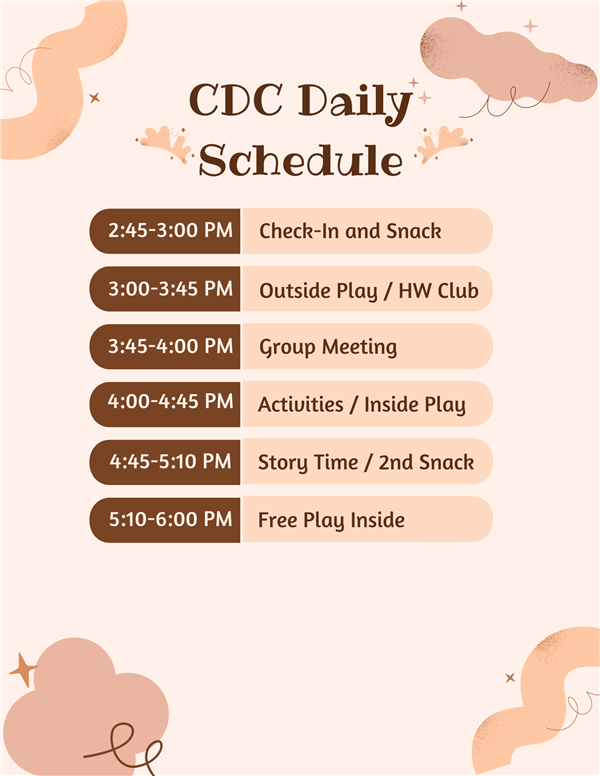 CDC Daily Schedule

| | |
|---|---|
| 2:45-3:00 PM | Check-In and Snack |
| 3:00-3:45 PM | Outside Play / HW Club |
| 3:45-4:00 PM | Group Meeting |
| 4:00-4:45 PM | Activities / Inside Play |
| 4:45-5:10 PM | Story Time / 2nd Snack |
| 5:10-6:00 PM | Free Play Inside |